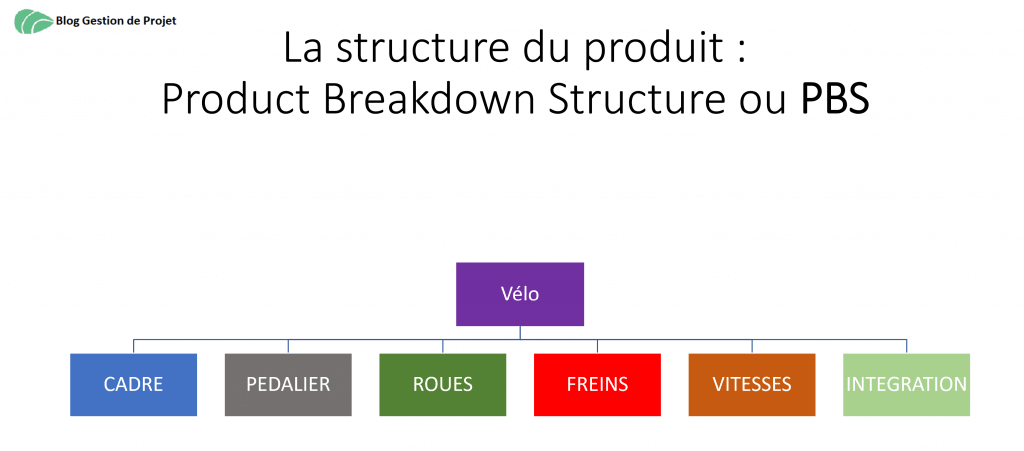 Blog Gestion de Projet

La structure du produit :
Product Breakdown Structure ou PBS

Vélo

CADRE

PEDALIER

ROUES

FREINS

VITESSES

INTEGRATION